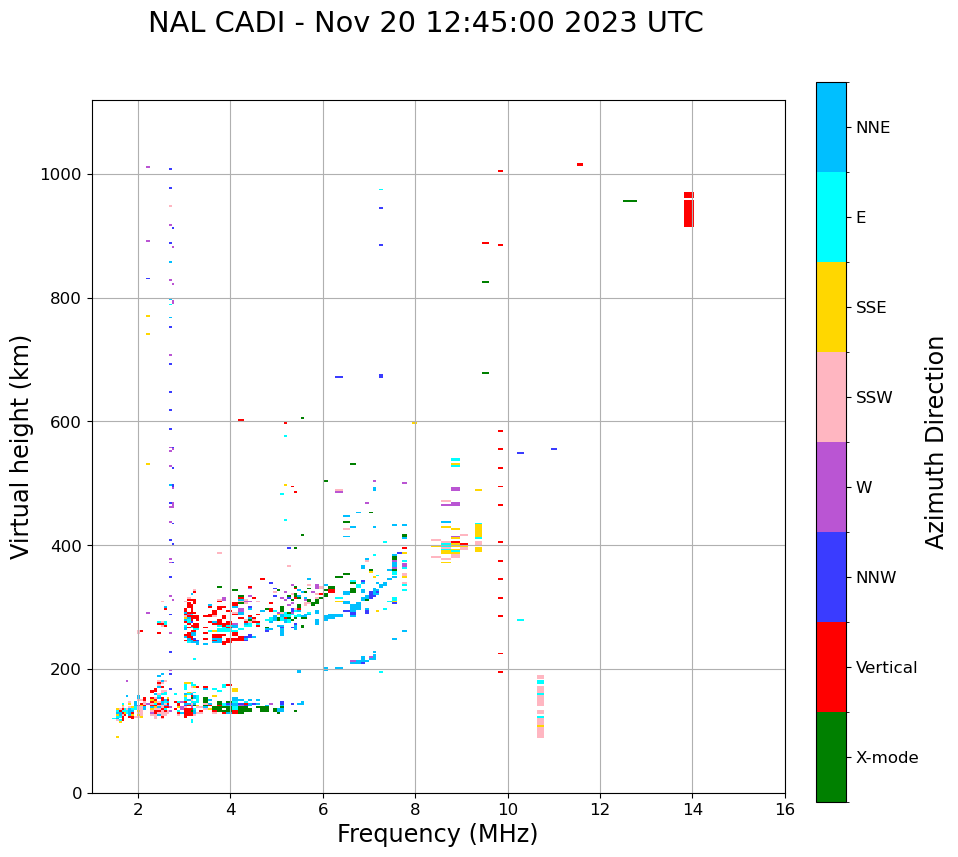 NAL CADI - Nov 20 12:45:00 2023 UTC

Virtual height (km)

1000
800
600
400
200
0

2
4
6
8
10
12
14
16

Frequency (MHz)

NNE
E
SSE
SSW
W
NNW
Vertical
X-mode

Azimuth Direction